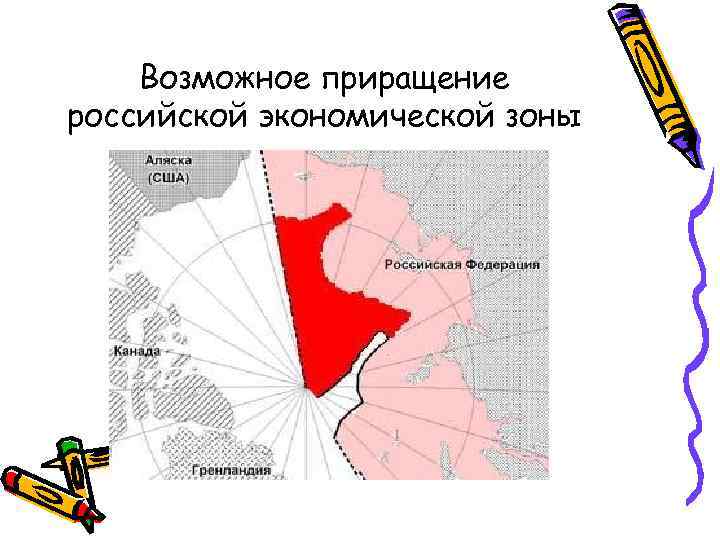 Возможное приращение российской экономической зоны

Аляска (США)

Российская Федерация

Канада

Гренландия